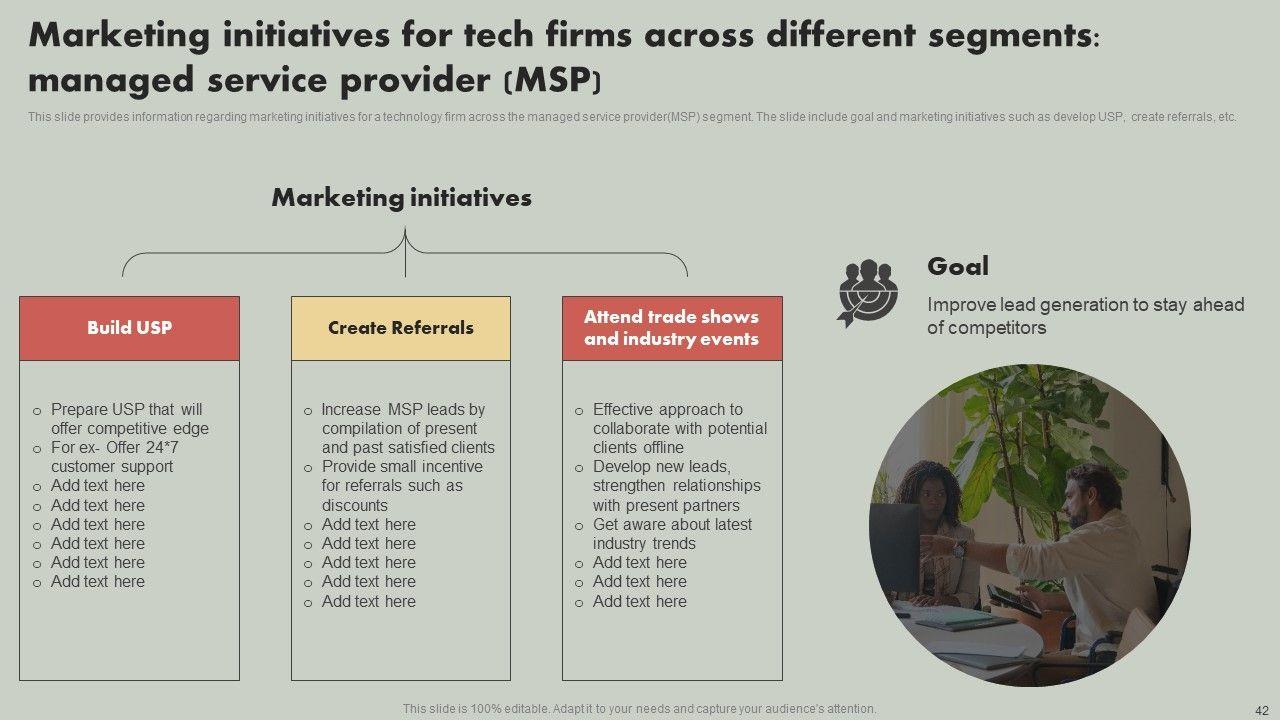 Marketing initiatives for tech firms across different segments: managed service provider (MSP)

This slide provides information regarding marketing initiatives for a technology firm across the managed service provider(MSP) segment. The slide include goal and marketing initiatives such as develop USP, create referrals, etc.

Marketing initiatives

Build USP

o Prepare USP that will offer competitive edge
o For ex- Offer 24*7 customer support
o Add text here
o Add text here
o Add text here
o Add text here
o Add text here
o Add text here

Create Referrals

o Increase MSP leads by compilation of present and past satisfied clients
o Provide small incentive for referrals such as discounts
o Add text here
o Add text here
o Add text here
o Add text here
o Add text here

Attend trade shows and industry events

o Effective approach to collaborate with potential clients offline
o Develop new leads, strengthen relationships with present partners
o Get aware about latest industry trends
o Add text here
o Add text here
o Add text here

Goal

Improve lead generation to stay ahead of competitors

This slide is 100% editable. Adapt it to your needs and capture your audience's attention.

42